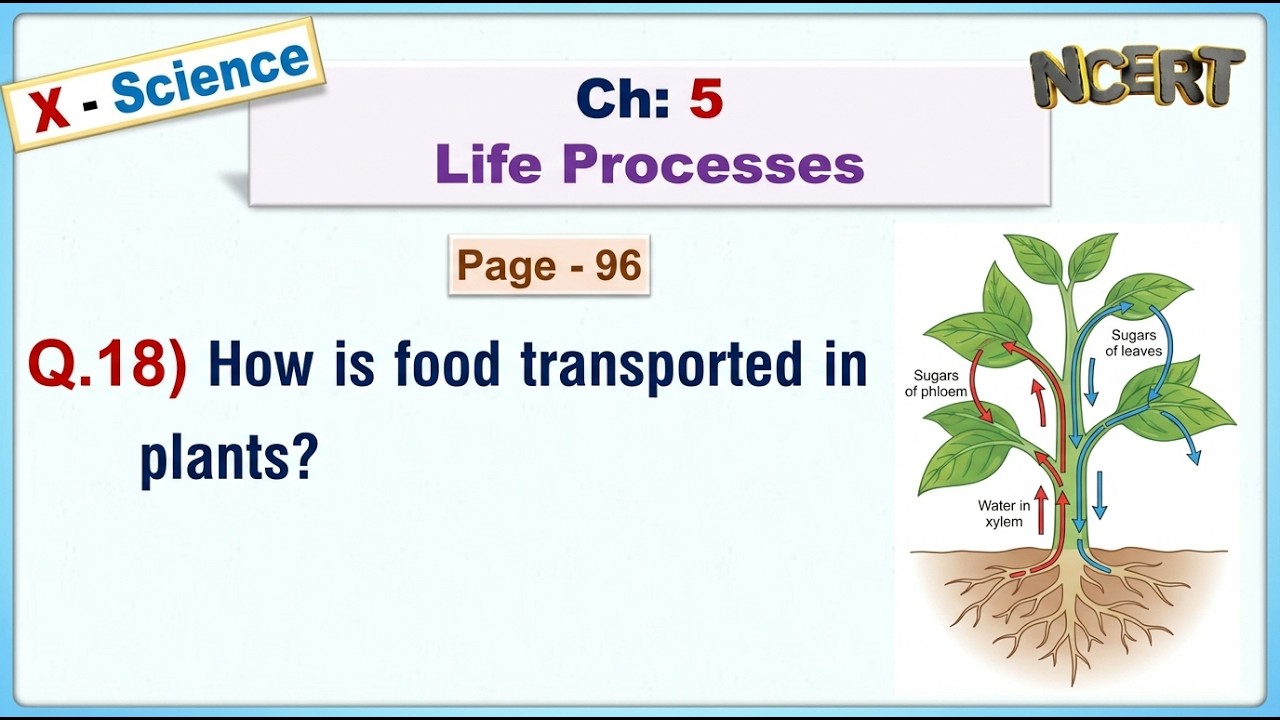 X - Science

Ch: 5
Life Processes

NCERT

Page - 96

Q.18) How is food transported in plants?

Sugars of leaves

Sugars of phloem

Water in xylem